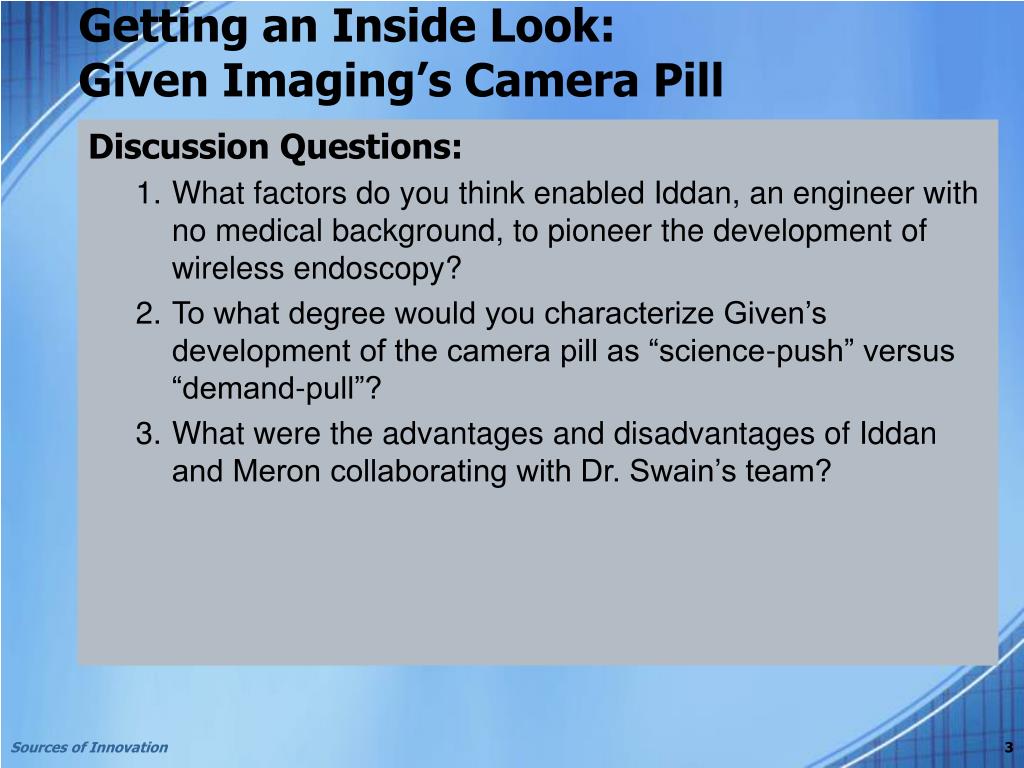 Getting an Inside Look:
Given Imaging’s Camera Pill

Discussion Questions:

1. What factors do you think enabled Iddan, an engineer with no medical background, to pioneer the development of wireless endoscopy?
2. To what degree would you characterize Given’s development of the camera pill as “science-push” versus “demand-pull”?
3. What were the advantages and disadvantages of Iddan and Meron collaborating with Dr. Swain’s team?

Sources of Innovation

3